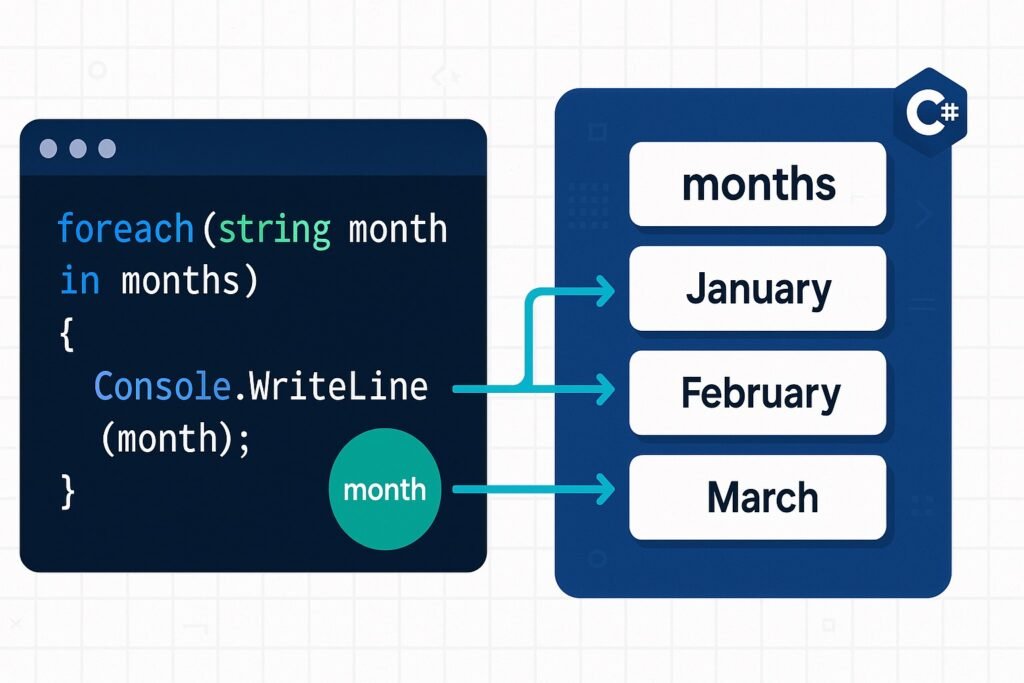 foreach(string month in months)
{
Console.WriteLine
(month);
}

month

C#

months

January

February

March